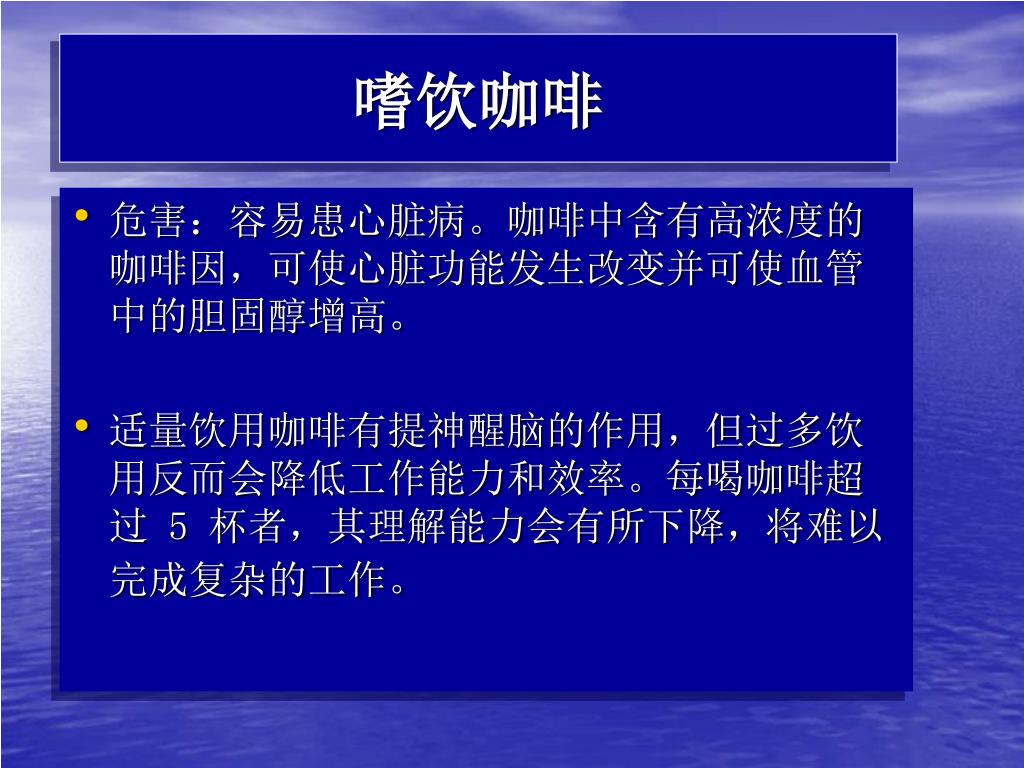 嗜饮咖啡

• 危害：容易患心脏病。咖啡中含有高浓度的咖啡因，可使心脏功能发生改变并可使血管中的胆固醇增高。

• 适量饮用咖啡有提神醒脑的作用，但过多饮用反而会降低工作能力和效率。每喝咖啡超过 5 杯者，其理解能力会有所下降，将难以完成复杂的工作。